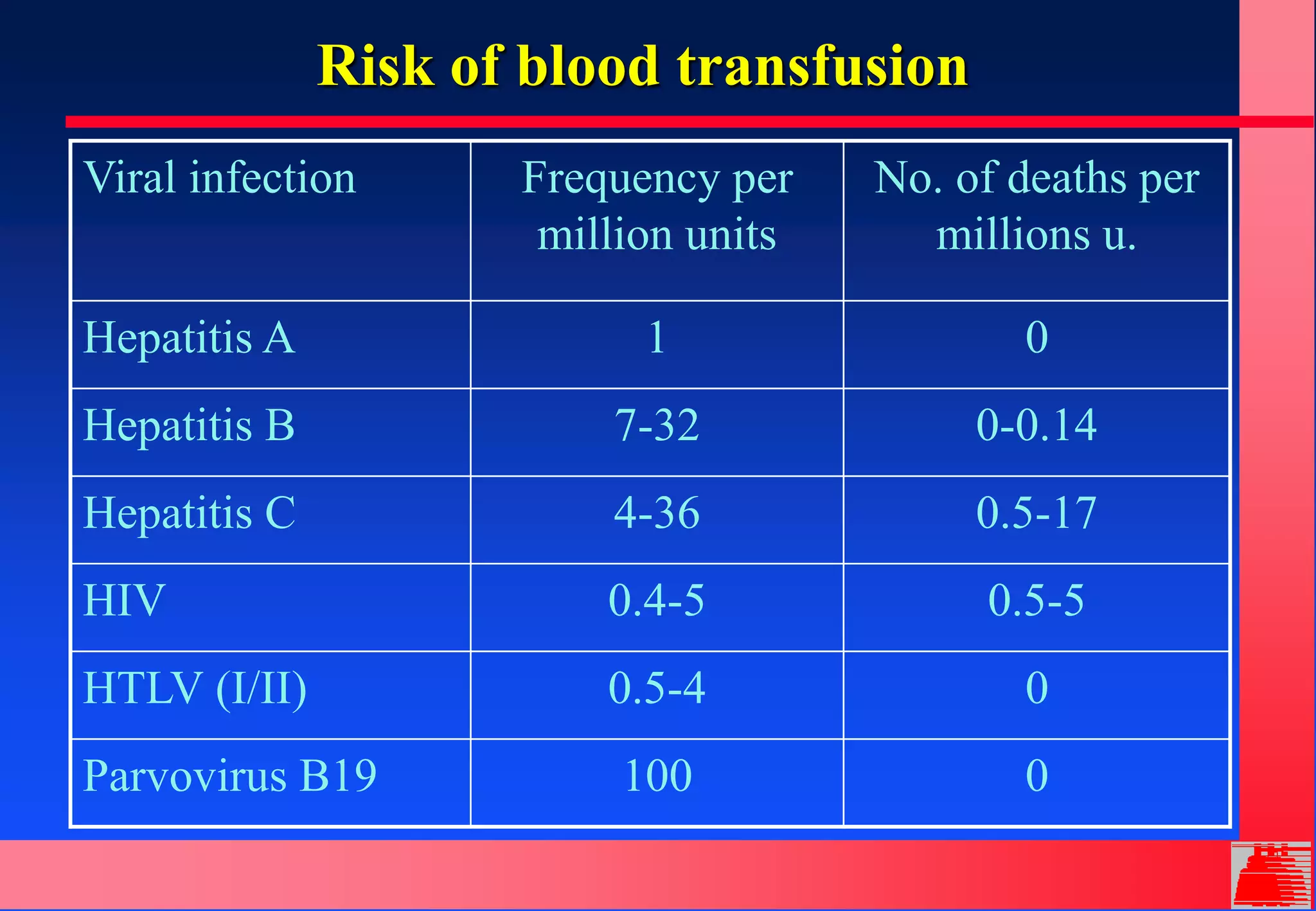 Risk of blood transfusion

| Viral infection | Frequency per million units | No. of deaths per millions u. |
|---|---|---|
| Hepatitis A | 1 | 0 |
| Hepatitis B | 7-32 | 0-0.14 |
| Hepatitis C | 4-36 | 0.5-17 |
| HIV | 0.4-5 | 0.5-5 |
| HTLV (I/II) | 0.5-4 | 0 |
| Parvovirus B19 | 100 | 0 |